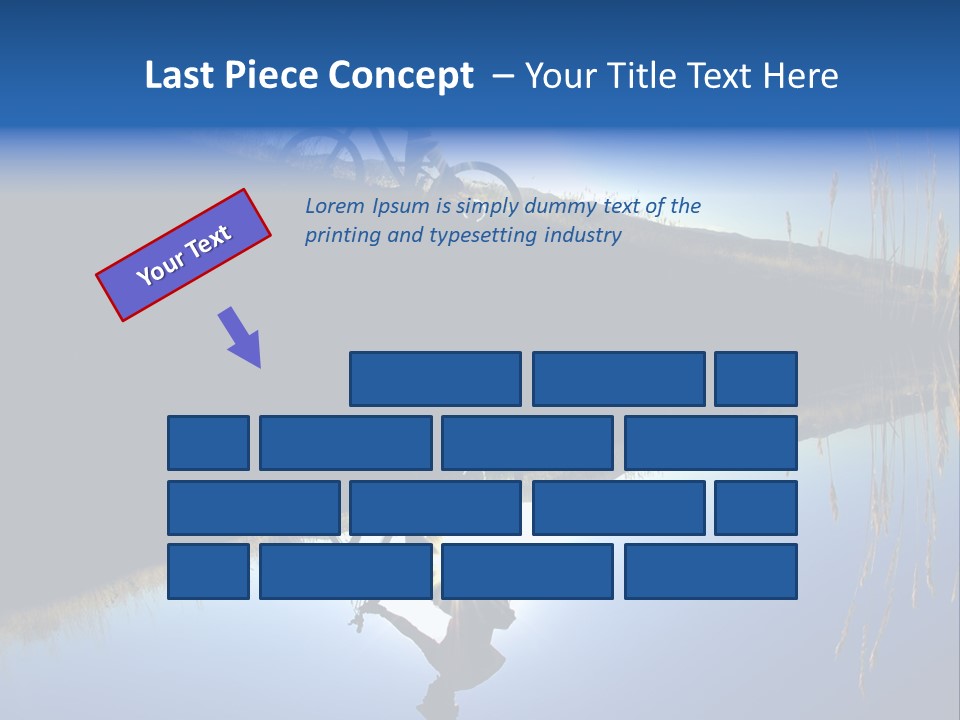 Last Piece Concept – Your Title Text Here

Your Text

Lorem Ipsum is simply dummy text of the printing and typesetting industry